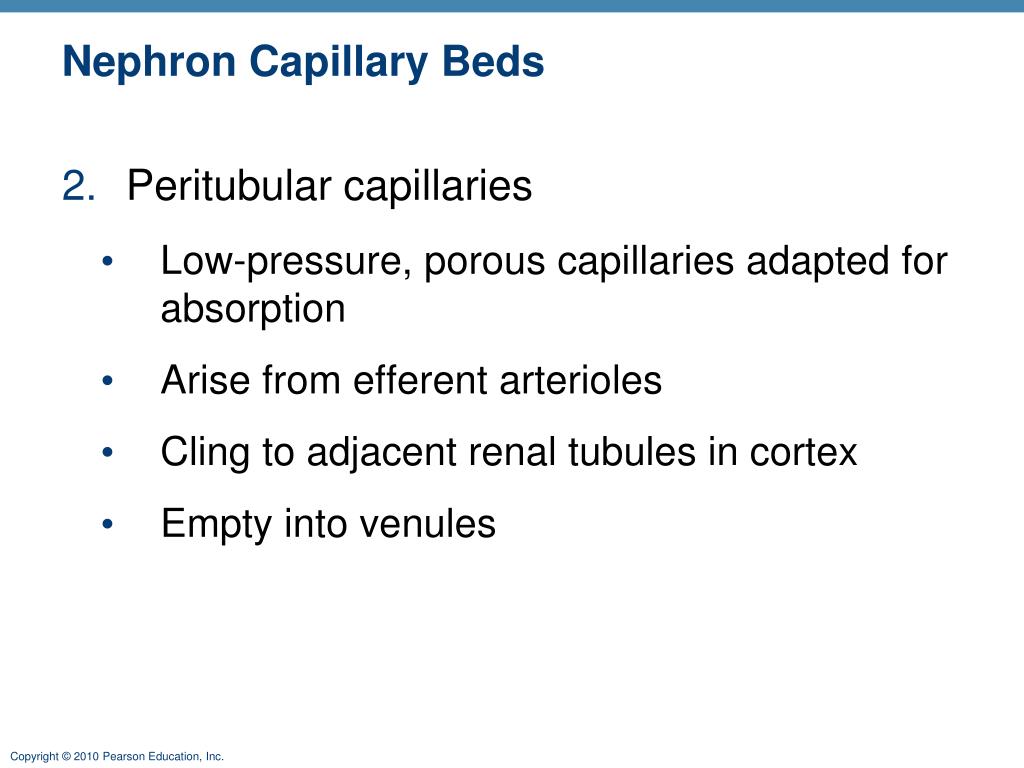 Nephron Capillary Beds

2. Peritubular capillaries

• Low-pressure, porous capillaries adapted for absorption

• Arise from efferent arterioles

• Cling to adjacent renal tubules in cortex

• Empty into venules

Copyright © 2010 Pearson Education, Inc.